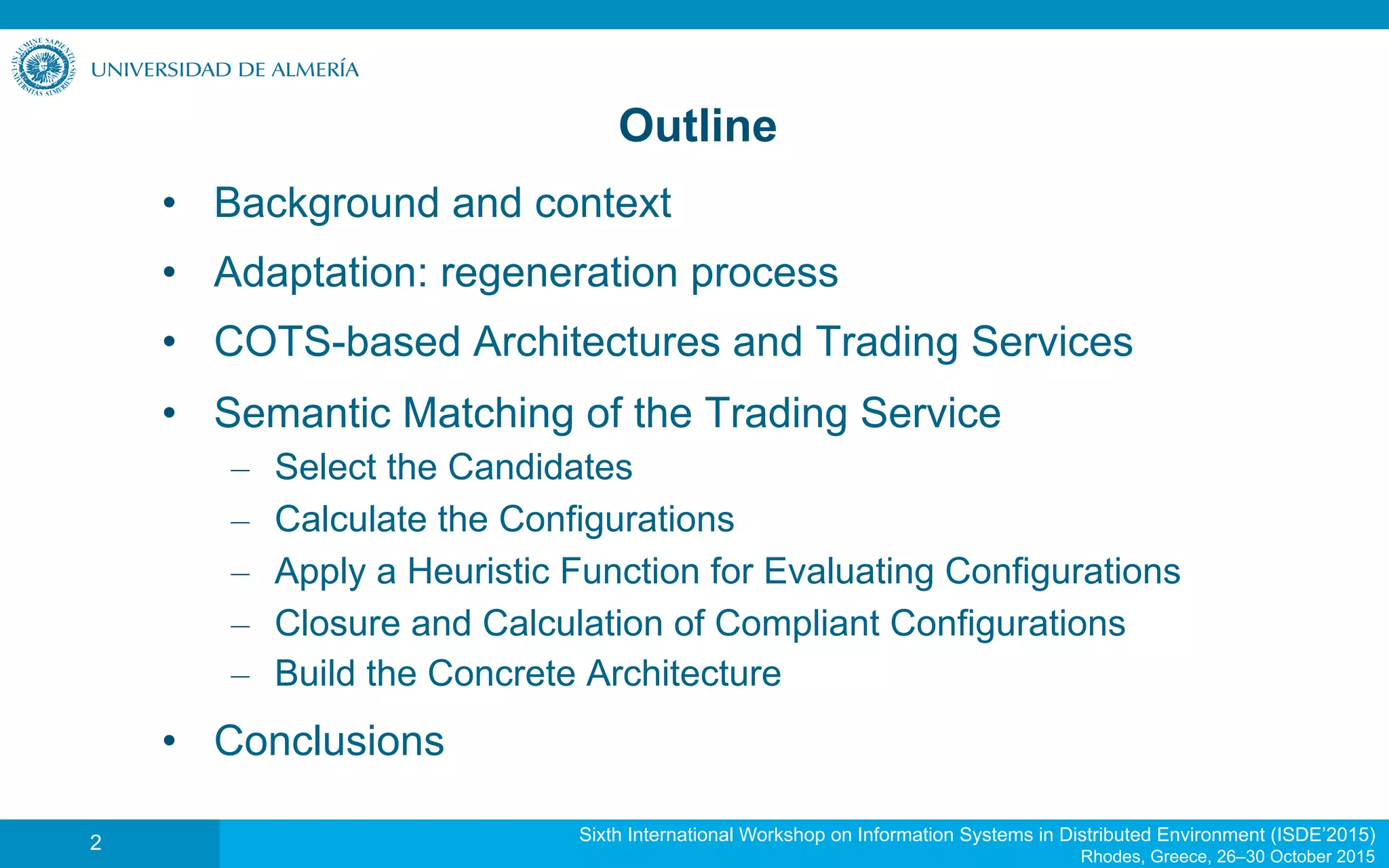 IN LUMINE SAPIENTIA UNIVERSITAS ALMERIENSIS

UNIVERSIDAD DE ALMERÍA

Outline

• Background and context
• Adaptation: regeneration process
• COTS-based Architectures and Trading Services
• Semantic Matching of the Trading Service
– Select the Candidates
– Calculate the Configurations
– Apply a Heuristic Function for Evaluating Configurations
– Closure and Calculation of Compliant Configurations
– Build the Concrete Architecture
• Conclusions

2

Sixth International Workshop on Information Systems in Distributed Environment (ISDE'2015)
Rhodes, Greece, 26–30 October 2015